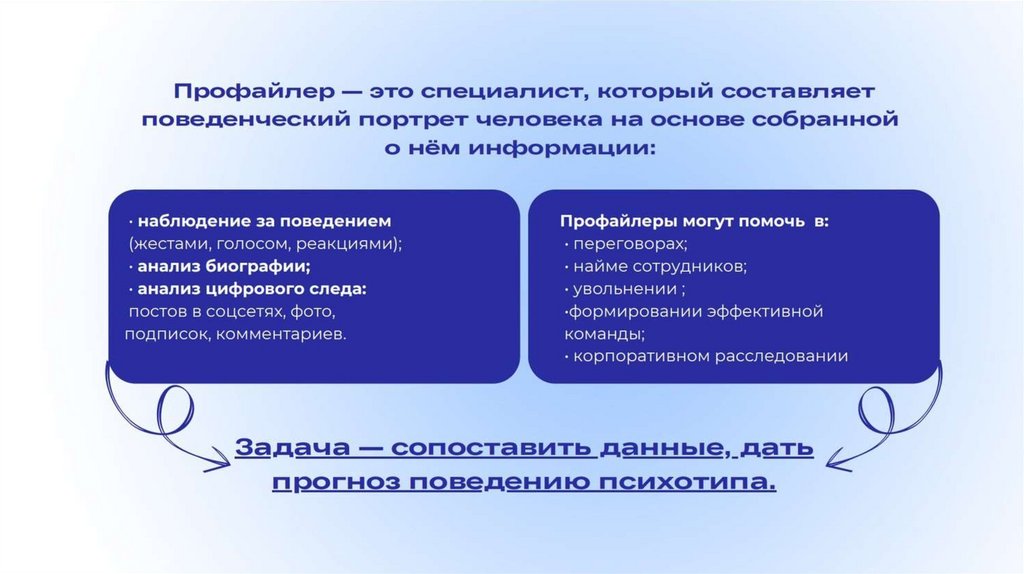 Профайлер — это специалист, который составляет поведенческий портрет человека на основе собранной о нём информации:

· наблюдение за поведением (жестами, голосом, реакциями);
· анализ биографии;
· анализ цифрового следа: постов в соцсетях, фото, подписок, комментариев.

Профайлеры могут помочь в:
· переговорах;
· найме сотрудников;
· увольнении ;
·формировании эффективной команды;
· корпоративном расследовании

Задача — сопоставить данные, дать прогноз поведению психотипа.